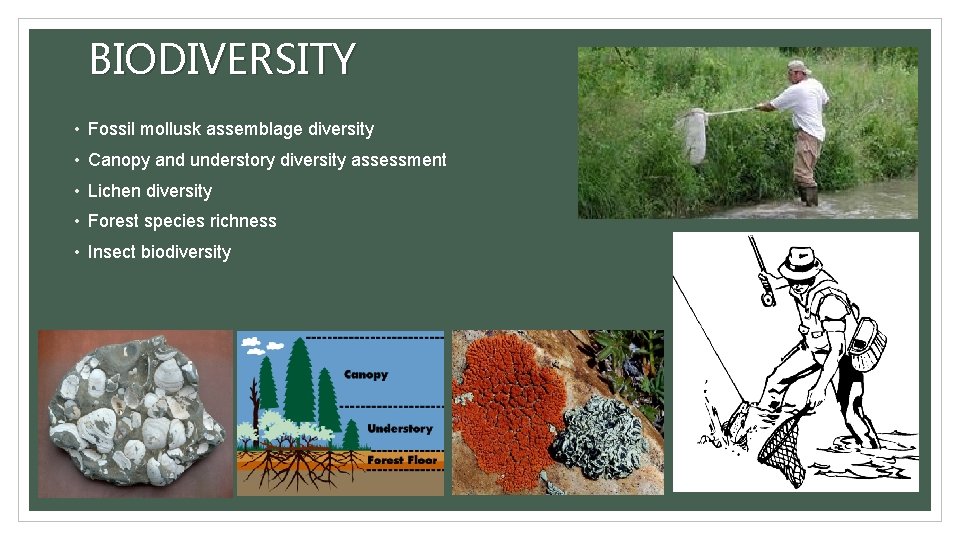 BIODIVERSITY

• Fossil mollusk assemblage diversity
• Canopy and understory diversity assessment
• Lichen diversity
• Forest species richness
• Insect biodiversity

Canopy
Understory
Forest Floor